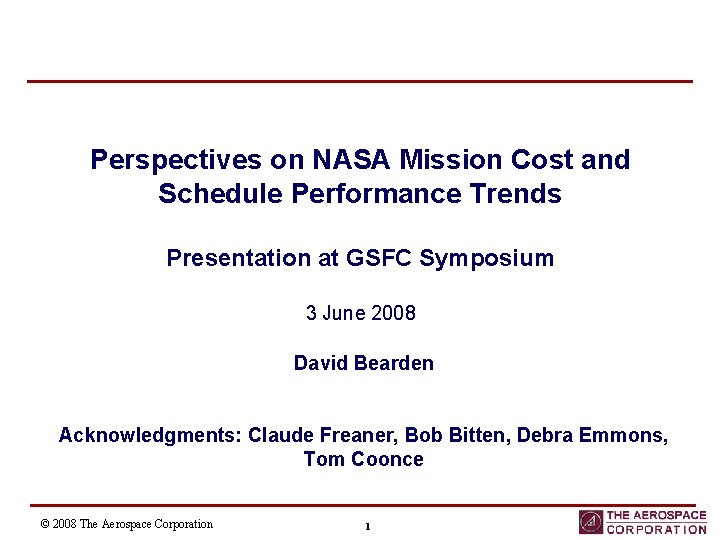 Perspectives on NASA Mission Cost and Schedule Performance Trends

Presentation at GSFC Symposium

3 June 2008

David Bearden

Acknowledgments: Claude Freaner, Bob Bitten, Debra Emmons, Tom Coonce

© 2008 The Aerospace Corporation

1

THE AEROSPACE CORPORATION